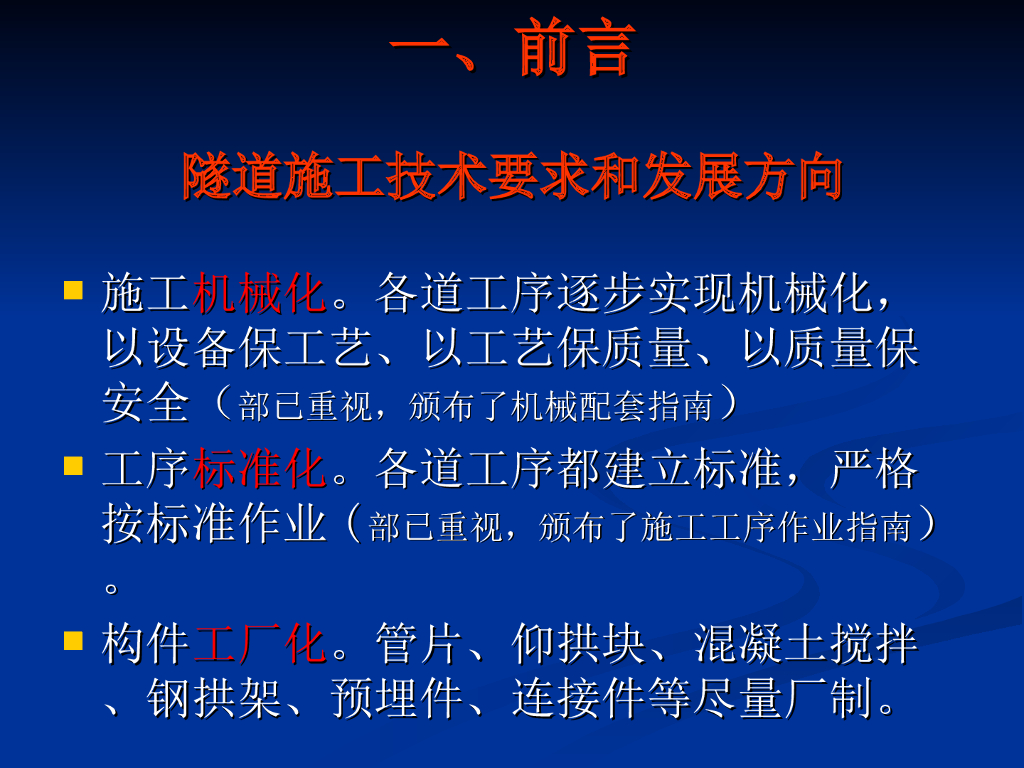 一、前言

隧道施工技术要求和发展方向

■ 施工机械化。各道工序逐步实现机械化，以设备保工艺、以工艺保质量、以质量保安全（部已重视，颁布了机械配套指南）

■ 工序标准化。各道工序都建立标准，严格按标准作业（部已重视，颁布了施工工序作业指南）。

■ 构件工厂化。管片、仰拱块、混凝土搅拌、钢拱架、预埋件、连接件等尽量厂制。